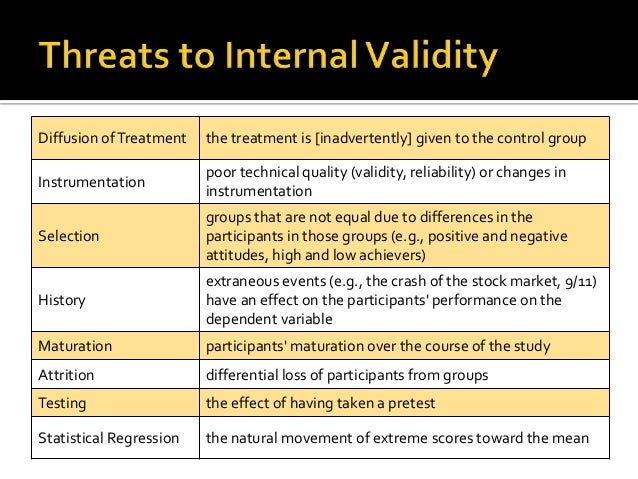 Threats to Internal Validity

| | |
|---|---|
| Diffusion of Treatment | the treatment is [inadvertently] given to the control group |
| Instrumentation | poor technical quality (validity, reliability) or changes in instrumentation |
| Selection | groups that are not equal due to differences in the participants in those groups (e.g., positive and negative attitudes, high and low achievers) |
| History | extraneous events (e.g., the crash of the stock market, 9/11) have an effect on the participants' performance on the dependent variable |
| Maturation | participants' maturation over the course of the study |
| Attrition | differential loss of participants from groups |
| Testing | the effect of having taken a pretest |
| Statistical Regression | the natural movement of extreme scores toward the mean |